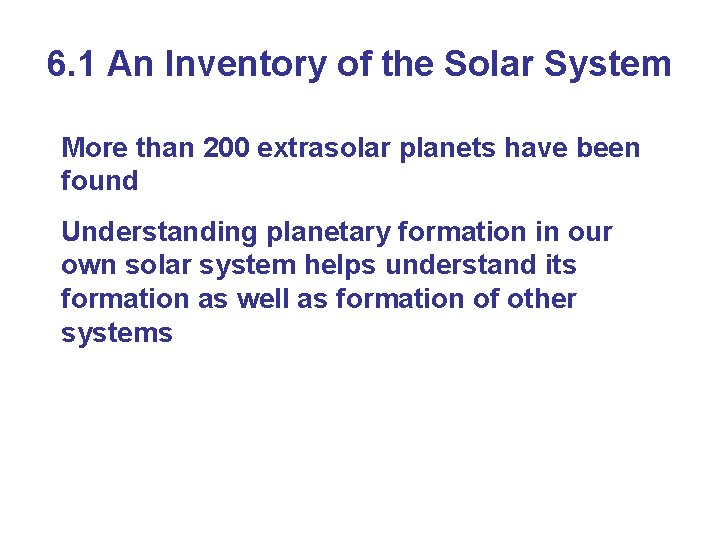 6.1 An Inventory of the Solar System

More than 200 extrasolar planets have been found

Understanding planetary formation in our own solar system helps understand its formation as well as formation of other systems